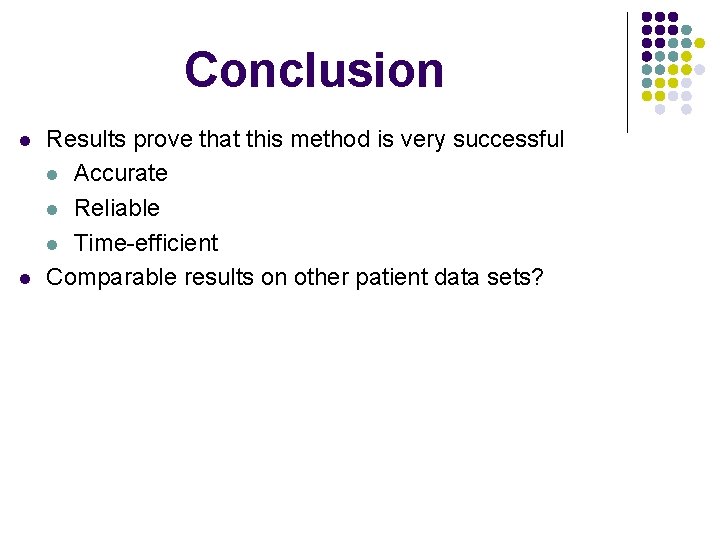 Conclusion

- Results prove that this method is very successful
  - Accurate
  - Reliable
  - Time-efficient
- Comparable results on other patient data sets?